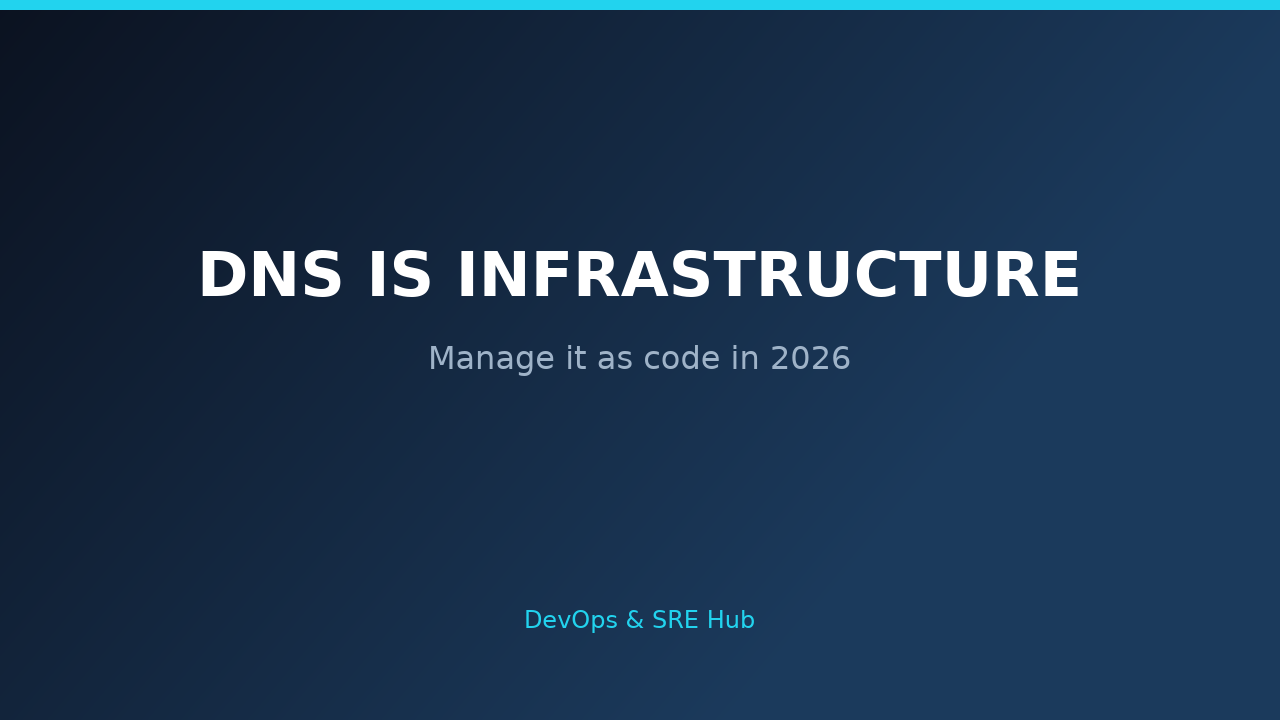 DNS IS INFRASTRUCTURE

Manage it as code in 2026

DevOps & SRE Hub